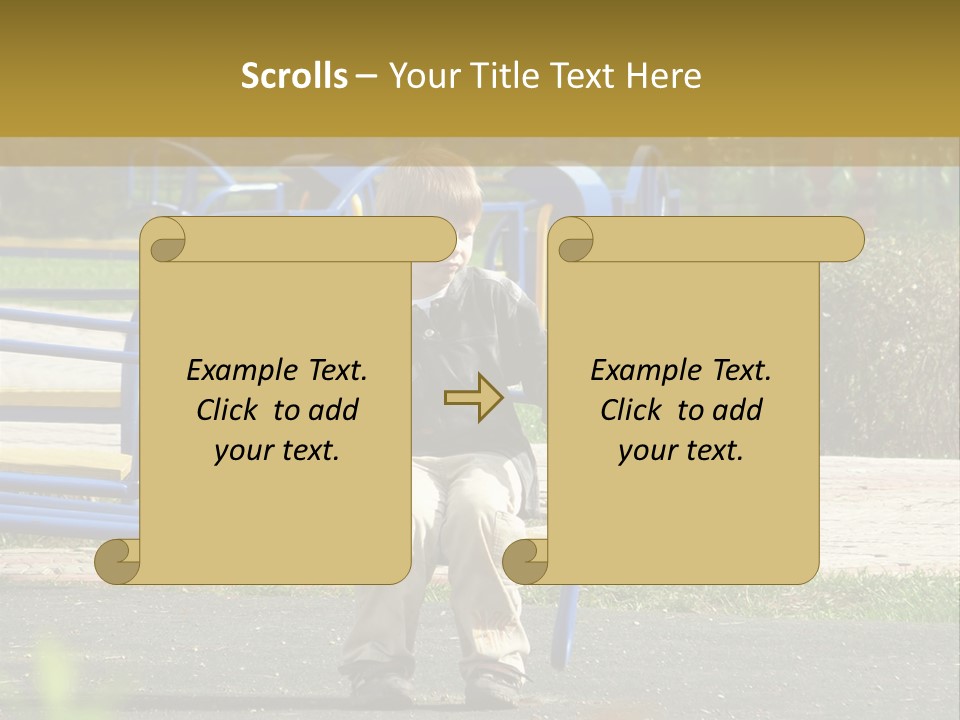 Scrolls – Your Title Text Here

Example Text. Click to add your text.

Example Text. Click to add your text.